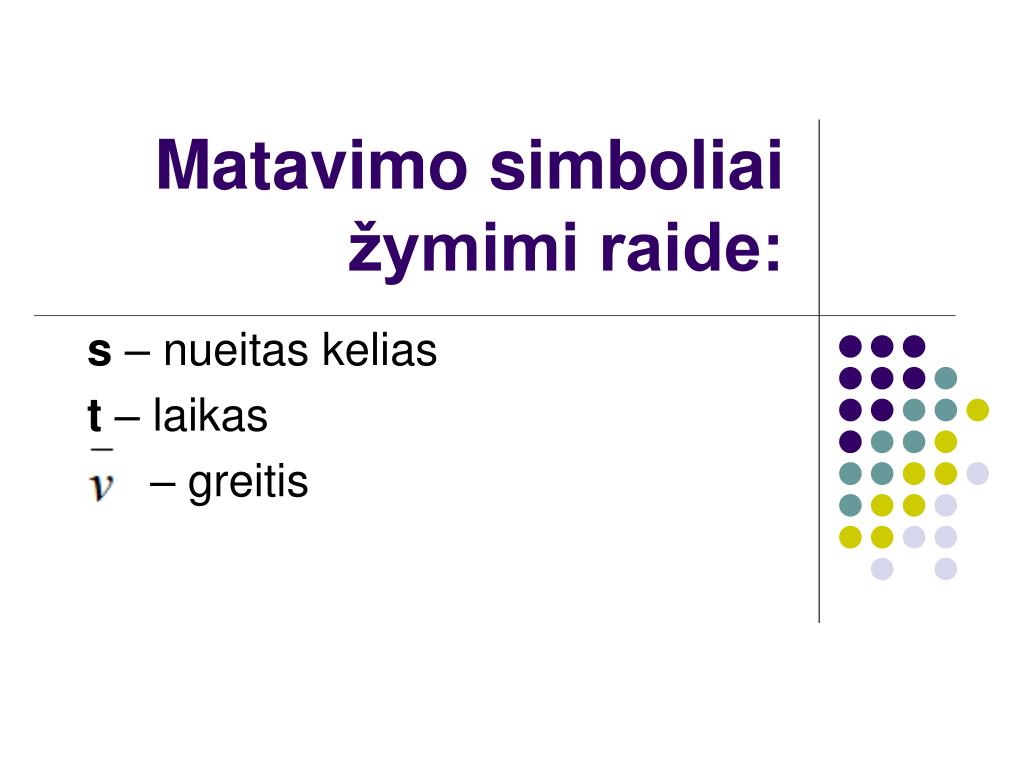 Matavimo simboliai žymimi raide:

s – nueitas kelias

t – laikas

$\bar{v}$ – greitis